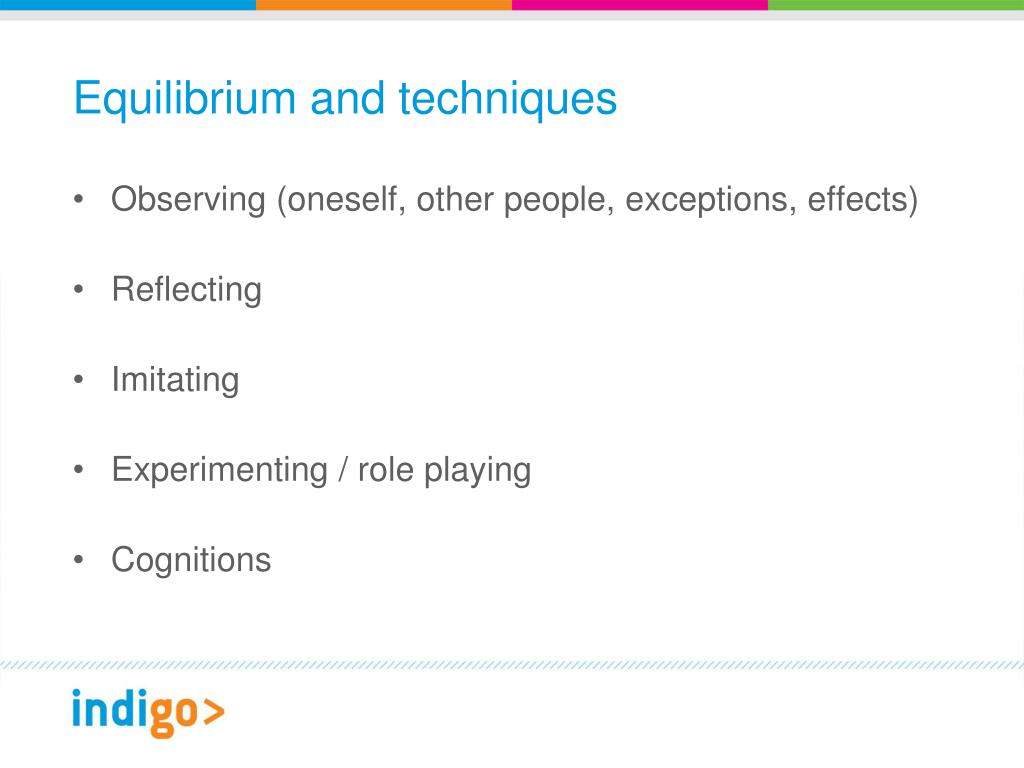 Equilibrium and techniques

• Observing (oneself, other people, exceptions, effects)

• Reflecting

• Imitating

• Experimenting / role playing

• Cognitions

indigo>